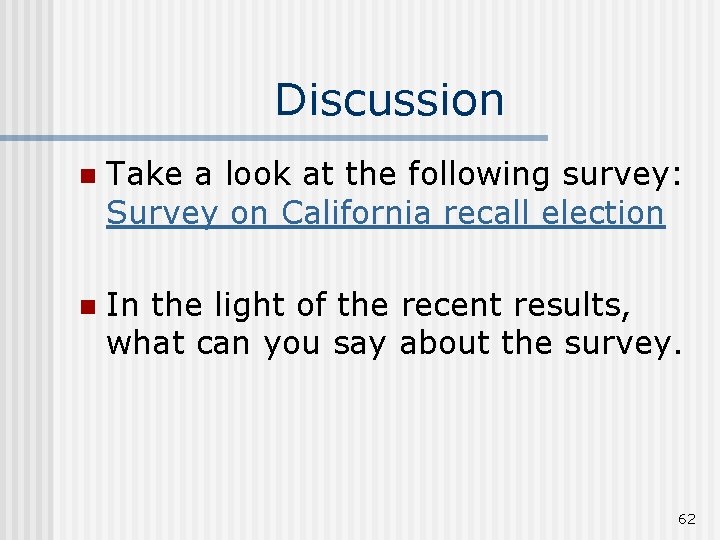 Discussion

Take a look at the following survey: Survey on California recall election

In the light of the recent results, what can you say about the survey.

62